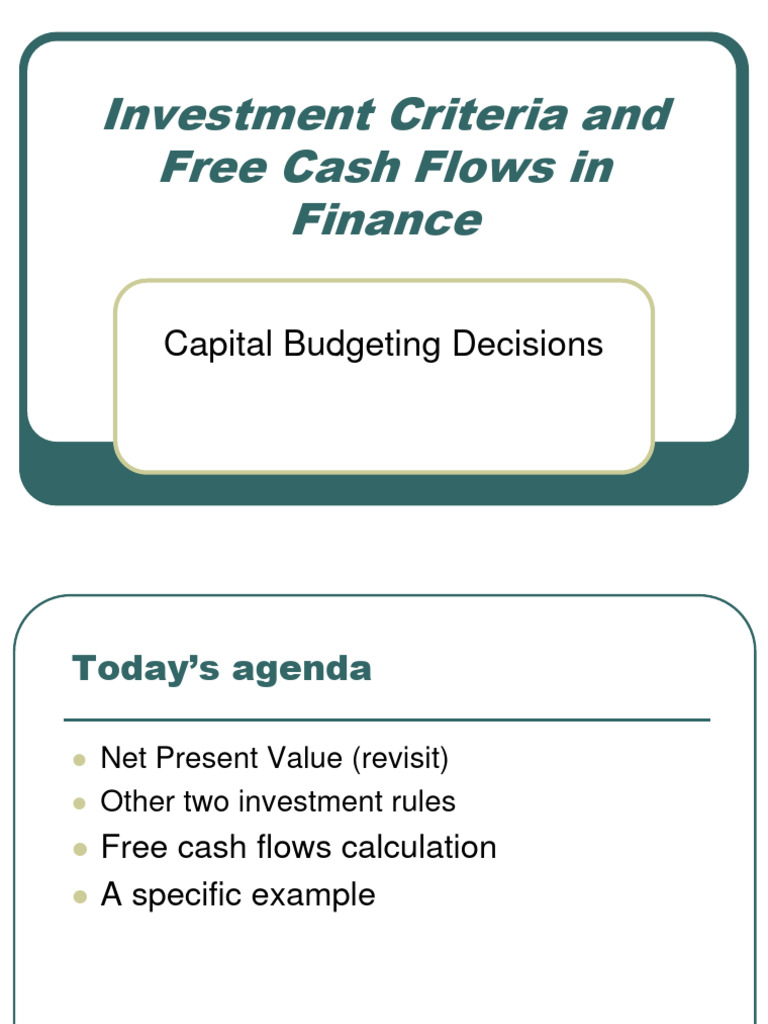 Investment Criteria and Free Cash Flows in Finance

Capital Budgeting Decisions

Today's agenda

- Net Present Value (revisit)
- Other two investment rules
- Free cash flows calculation
- A specific example